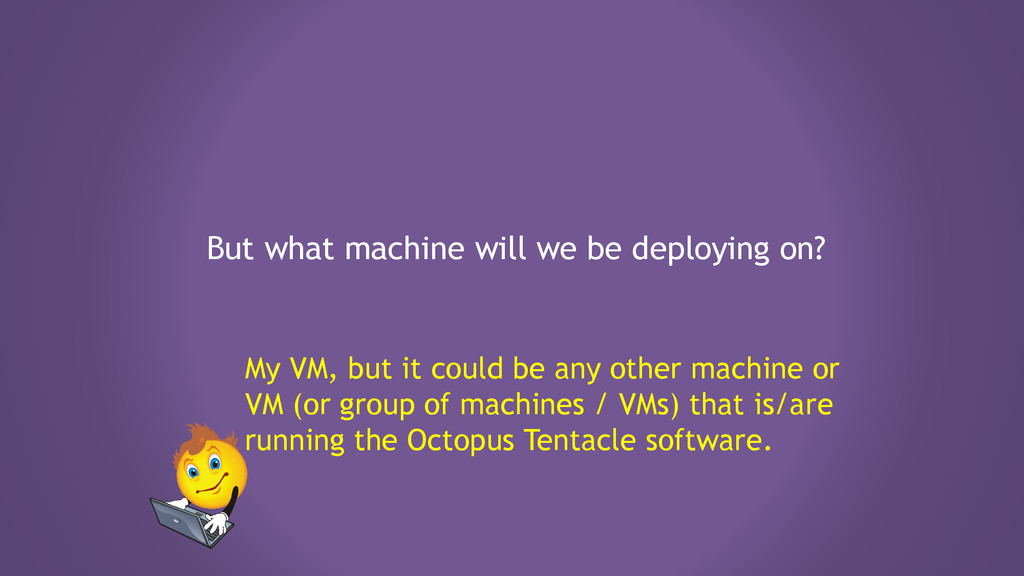 But what machine will we be deploying on?

My VM, but it could be any other machine or VM (or group of machines / VMs) that is/are running the Octopus Tentacle software.